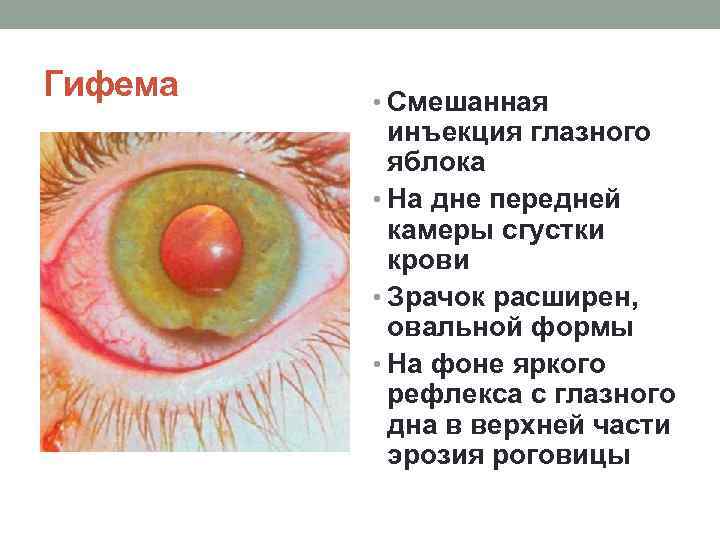 Гифема

• Смешанная инъекция глазного яблока
• На дне передней камеры сгустки крови
• Зрачок расширен, овальной формы
• На фоне яркого рефлекса с глазного дна в верхней части эрозия роговицы